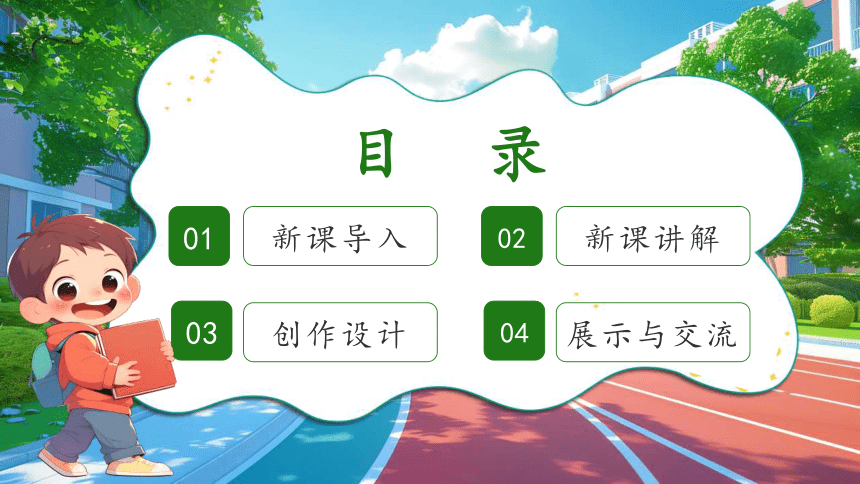 目 录

01 新课导入

02 新课讲解

03 创作设计

04 展示与交流